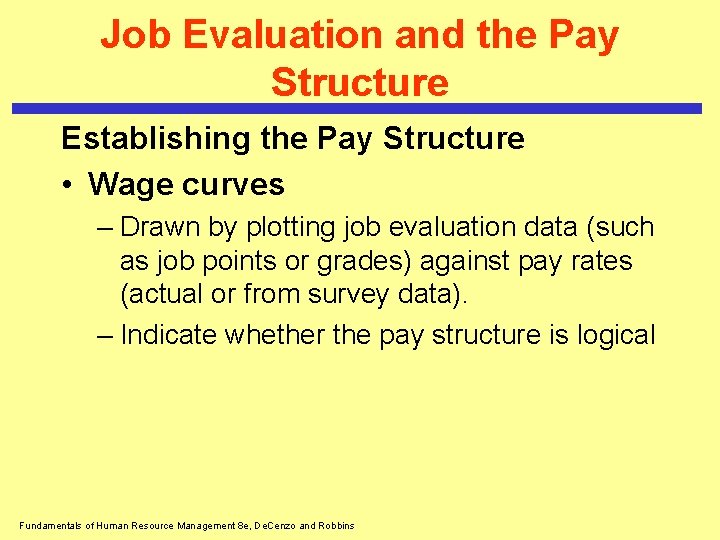 Job Evaluation and the Pay Structure

Establishing the Pay Structure

• Wage curves

– Drawn by plotting job evaluation data (such as job points or grades) against pay rates (actual or from survey data).

– Indicate whether the pay structure is logical

Fundamentals of Human Resource Management 8e, DeCenzo and Robbins